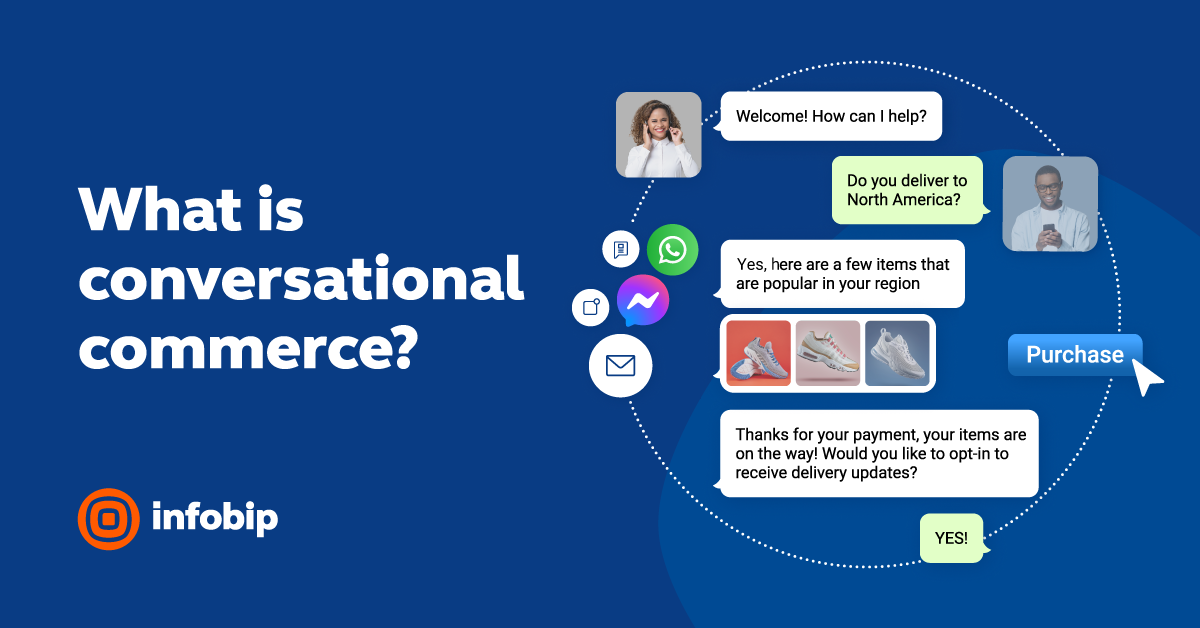 What is conversational commerce?

infobip

Welcome! How can I help?

Do you deliver to North America?

Yes, here are a few items that are popular in your region

Purchase

Thanks for your payment, your items are on the way! Would you like to opt-in to receive delivery updates?

YES!